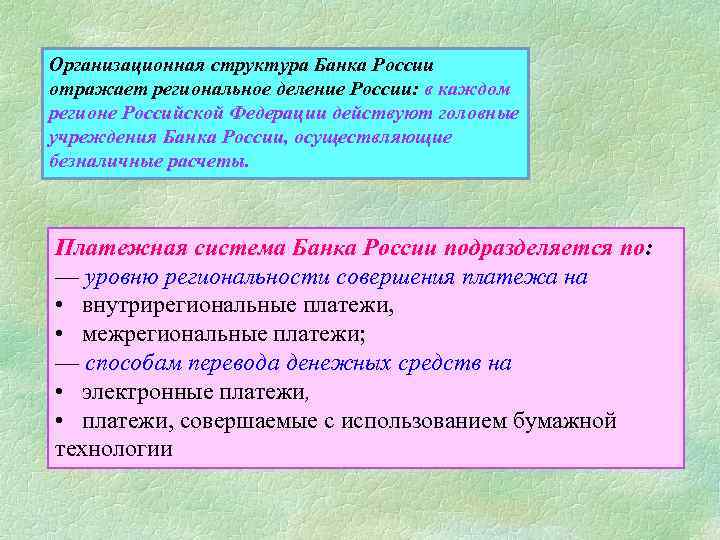 Организационная структура Банка России отражает региональное деление России: в каждом регионе Российской Федерации действуют головные учреждения Банка России, осуществляющие безналичные расчеты.

Платежная система Банка России подразделяется по:
— уровню региональности совершения платежа на
• внутрирегиональные платежи,
• межрегиональные платежи;
— способам перевода денежных средств на
• электронные платежи,
• платежи, совершаемые с использованием бумажной технологии